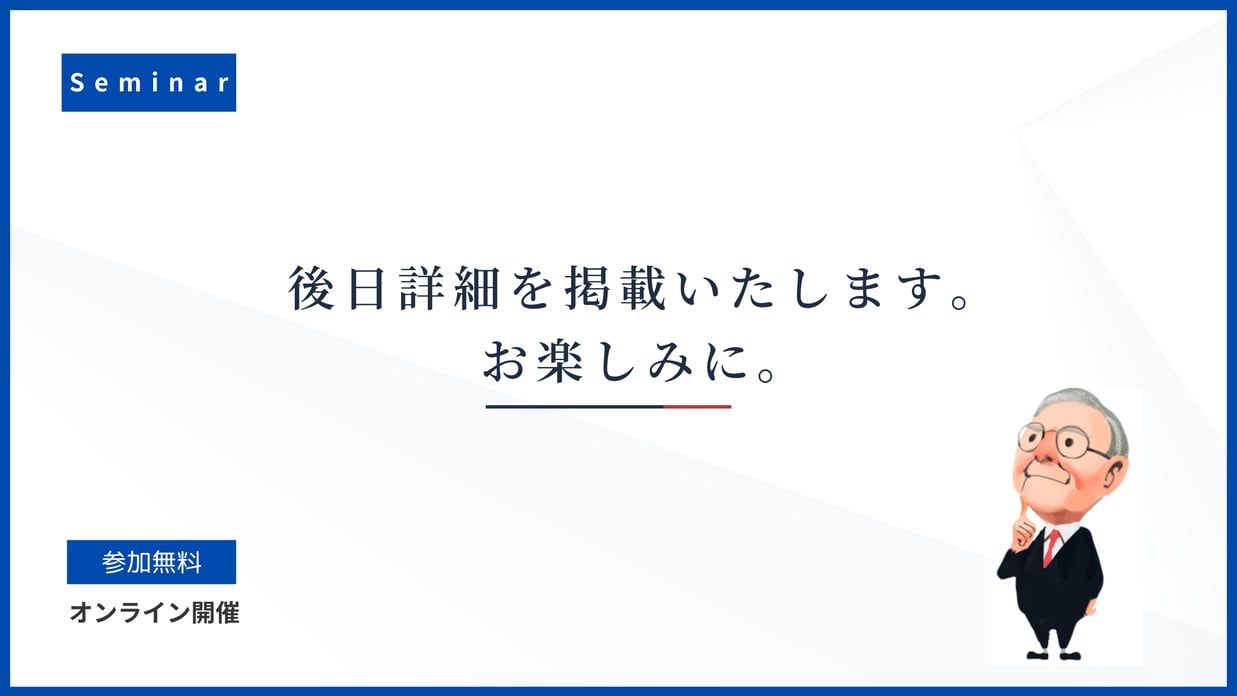 Seminar

後日詳細を掲載いたします。
お楽しみに。

参加無料

オンライン開催